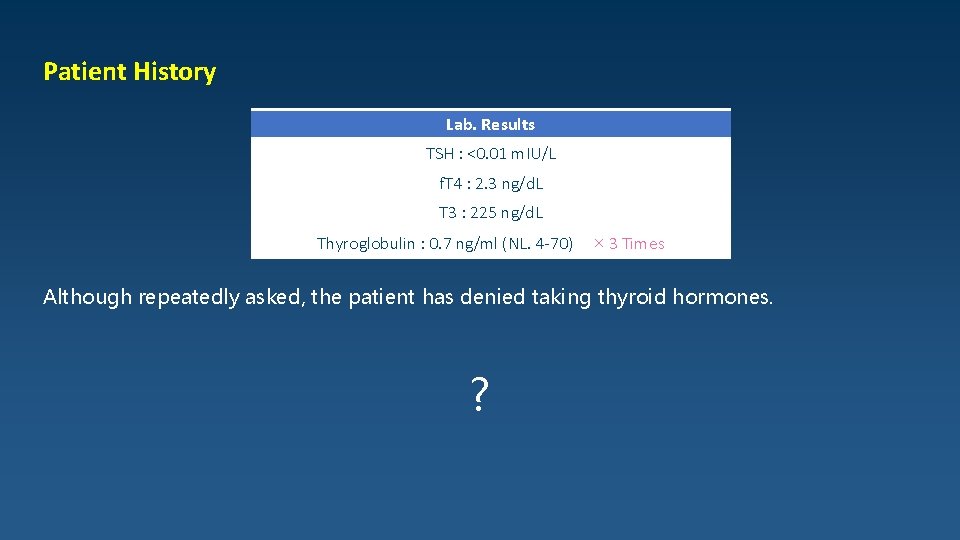 Patient History

| Lab. Results |
|---|
| TSH : <0.01 mIU/L |
| fT4 : 2.3 ng/dL |
| T3 : 225 ng/dL |
| Thyroglobulin : 0.7 ng/ml (NL. 4-70) × 3 Times |

Although repeatedly asked, the patient has denied taking thyroid hormones.

?